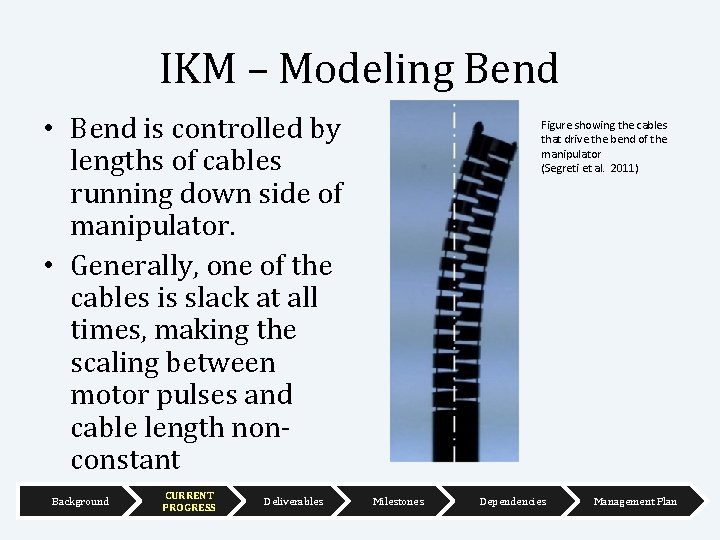 IKM – Modeling Bend

• Bend is controlled by lengths of cables running down side of manipulator.

• Generally, one of the cables is slack at all times, making the scaling between motor pulses and cable length non-constant

Figure showing the cables that drive the bend of the manipulator (Segreti et al. 2011)

Background
CURRENT PROGRESS
Deliverables
Milestones
Dependencies
Management Plan